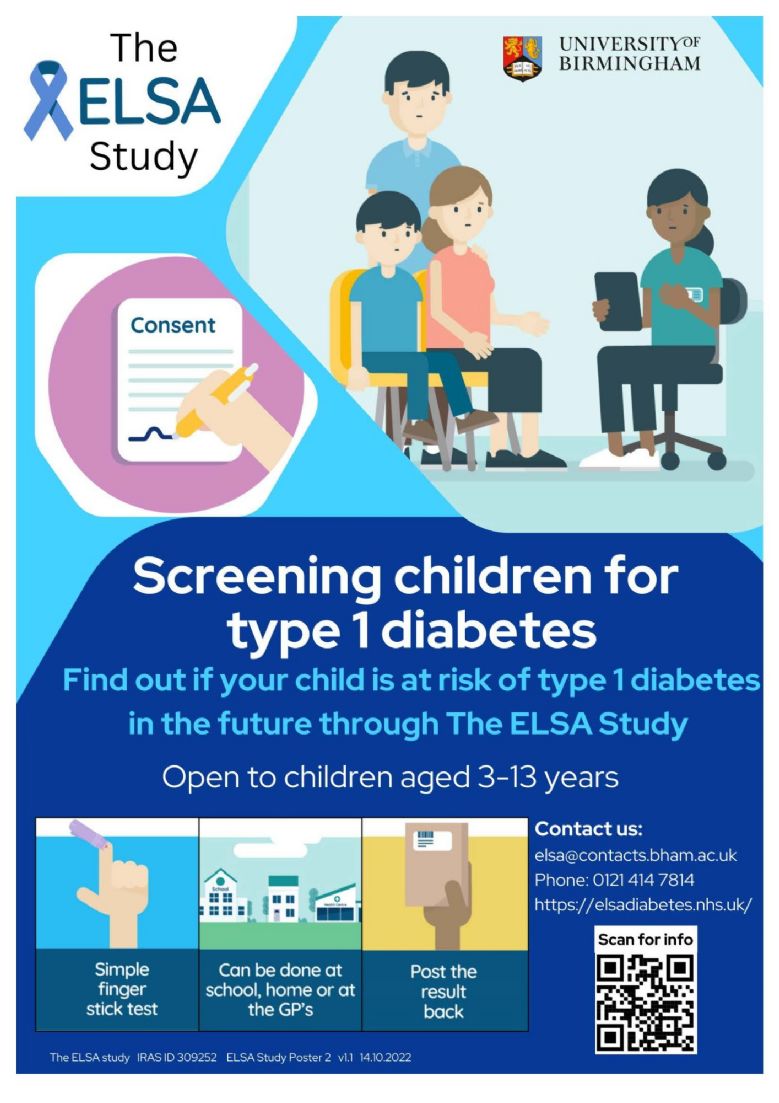 The ELSA Study

UNIVERSITY OF BIRMINGHAM

Consent

Screening children for type 1 diabetes

Find out if your child is at risk of type 1 diabetes in the future through The ELSA Study

Open to children aged 3-13 years

School

Health Centre

Simple finger stick test

Can be done at school, home or at the GP's

Post the result back

Contact us:
elsa@contacts.bham.ac.uk
Phone: 0121 414 7814
https://elsadiabetes.nhs.uk/

Scan for info

The ELSA study IRAS ID 309252 ELSA Study Poster 2 v1.1 14.10.2022